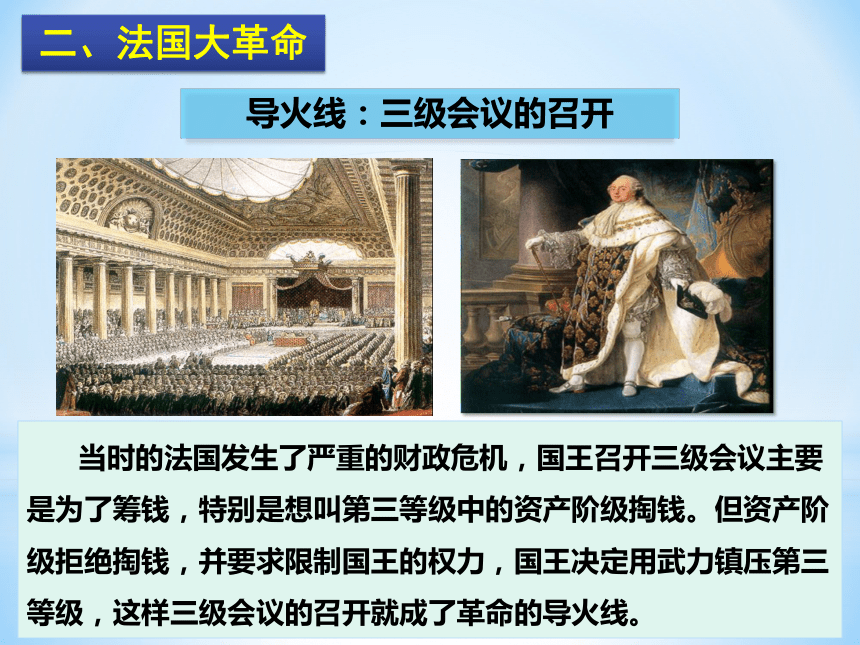 二、法国大革命

导火线：三级会议的召开

当时的法国发生了严重的财政危机，国王召开三级会议主要是为了筹钱，特别是想叫第三等级中的资产阶级掏钱。但资产阶级拒绝掏钱，并要求限制国王的权力，国王决定用武力镇压第三等级，这样三级会议的召开就成了革命的导火线。